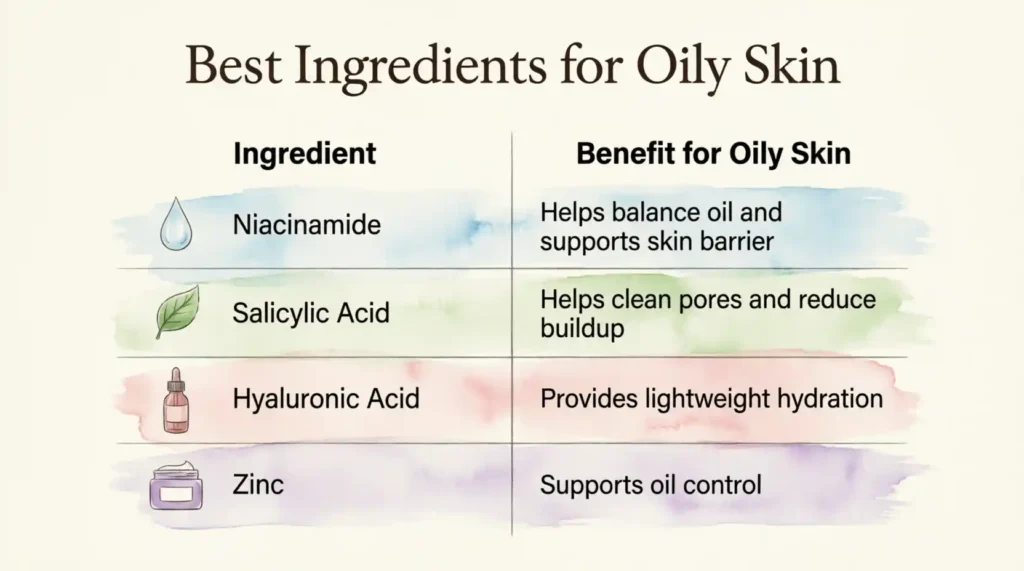 Best Ingredients for Oily Skin

| Ingredient | Benefit for Oily Skin |
|---|---|
| Niacinamide | Helps balance oil and supports skin barrier |
| Salicylic Acid | Helps clean pores and reduce buildup |
| Hyaluronic Acid | Provides lightweight hydration |
| Zinc | Supports oil control |